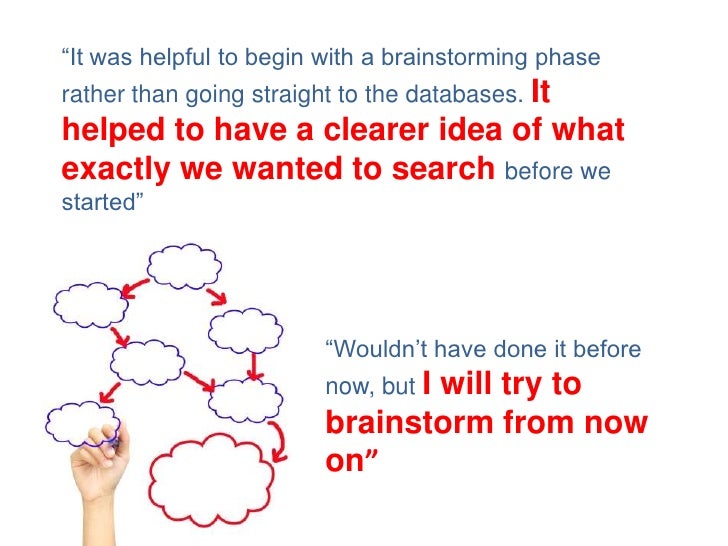 “It was helpful to begin with a brainstorming phase rather than going straight to the databases. It helped to have a clearer idea of what exactly we wanted to search before we started”

“Wouldn’t have done it before now, but I will try to brainstorm from now on”